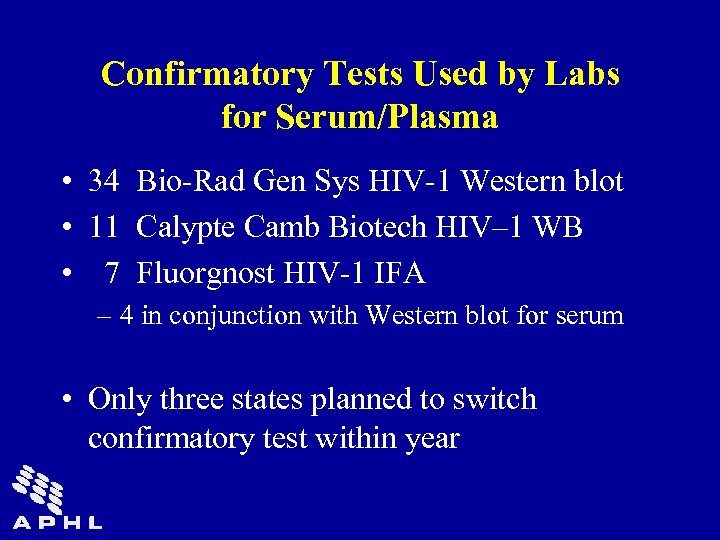 Confirmatory Tests Used by Labs for Serum/Plasma

• 34 Bio-Rad Gen Sys HIV-1 Western blot
• 11 Calypte Camb Biotech HIV–1 WB
• 7 Fluorgnost HIV-1 IFA
– 4 in conjunction with Western blot for serum

• Only three states planned to switch confirmatory test within year

APHL